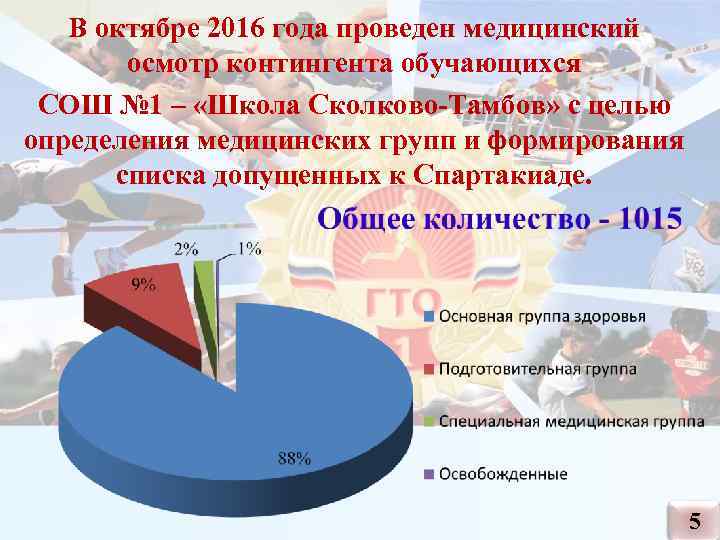 В октябре 2016 года проведен медицинский осмотр контингента обучающихся

СОШ №1 – «Школа Сколково-Тамбов» с целью определения медицинских групп и формирования списка допущенных к Спартакиаде.

Общее количество - 1015

2%
1%
9%
88%

ГТО

Основная группа здоровья
Подготовительная группа
Специальная медицинская группа
Освобожденные

5